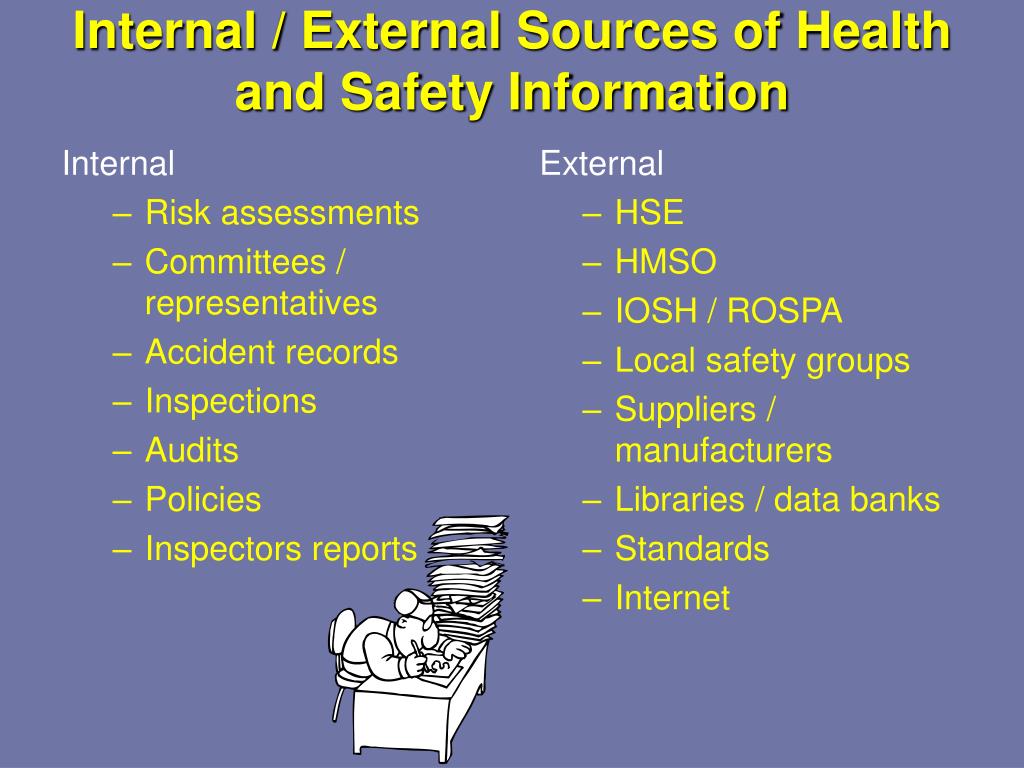 Internal / External Sources of Health and Safety Information

Internal
– Risk assessments
– Committees / representatives
– Accident records
– Inspections
– Audits
– Policies
– Inspectors reports

External
– HSE
– HMSO
– IOSH / ROSPA
– Local safety groups
– Suppliers / manufacturers
– Libraries / data banks
– Standards
– Internet